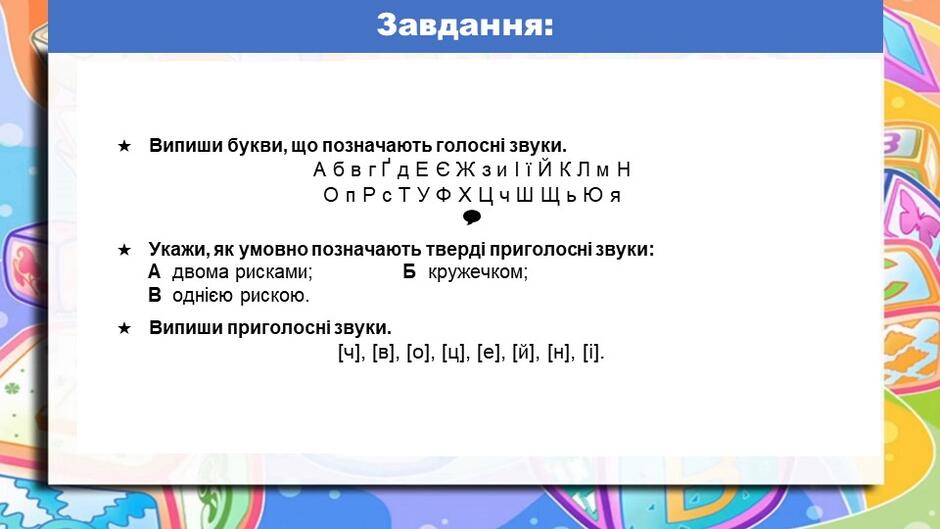 Завдання:

★ Випиши букви, що позначають голосні звуки.
А б в г Ґ д Е Є Ж з и І ї Й К Л м Н
О п Р с Т У Ф Х Ц ч Ш Щ ь Ю я

★ Укажи, як умовно позначають тверді приголосні звуки:
А двома рисками; Б кружечком;
В однією рискою.

★ Випиши приголосні звуки.
[ч], [в], [о], [ц], [е], [й], [н], [і].